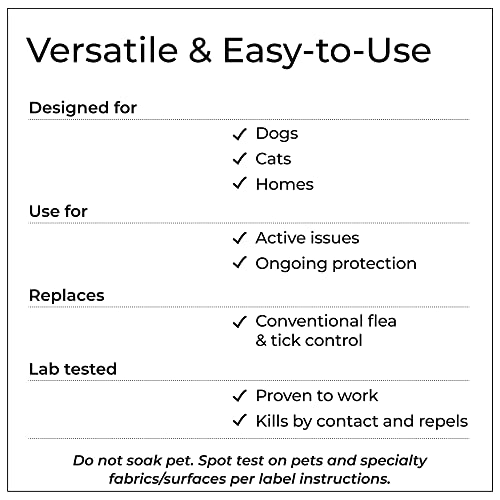 Versatile & Easy-to-Use

Designed for

✓ Dogs
✓ Cats
✓ Homes

Use for

✓ Active issues
✓ Ongoing protection

Replaces

✓ Conventional flea & tick control

Lab tested

✓ Proven to work
✓ Kills by contact and repels

Do not soak pet. Spot test on pets and specialty fabrics/surfaces per label instructions.